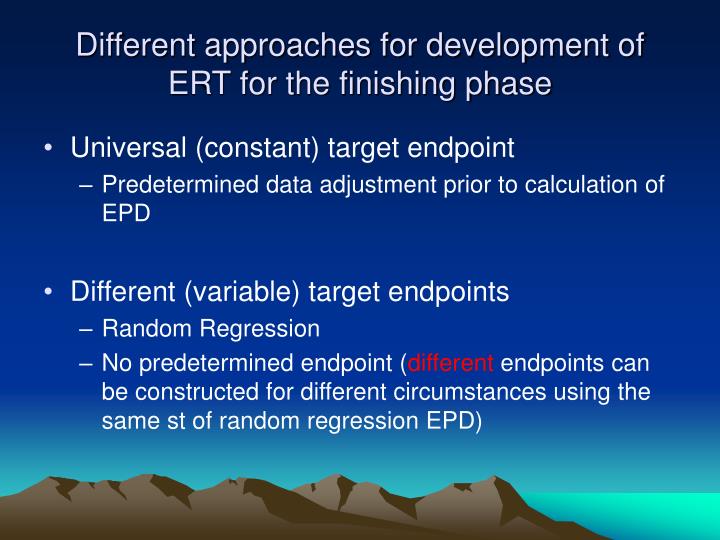 Different approaches for development of ERT for the finishing phase

• Universal (constant) target endpoint
– Predetermined data adjustment prior to calculation of EPD

• Different (variable) target endpoints
– Random Regression
– No predetermined endpoint (different endpoints can be constructed for different circumstances using the same st of random regression EPD)